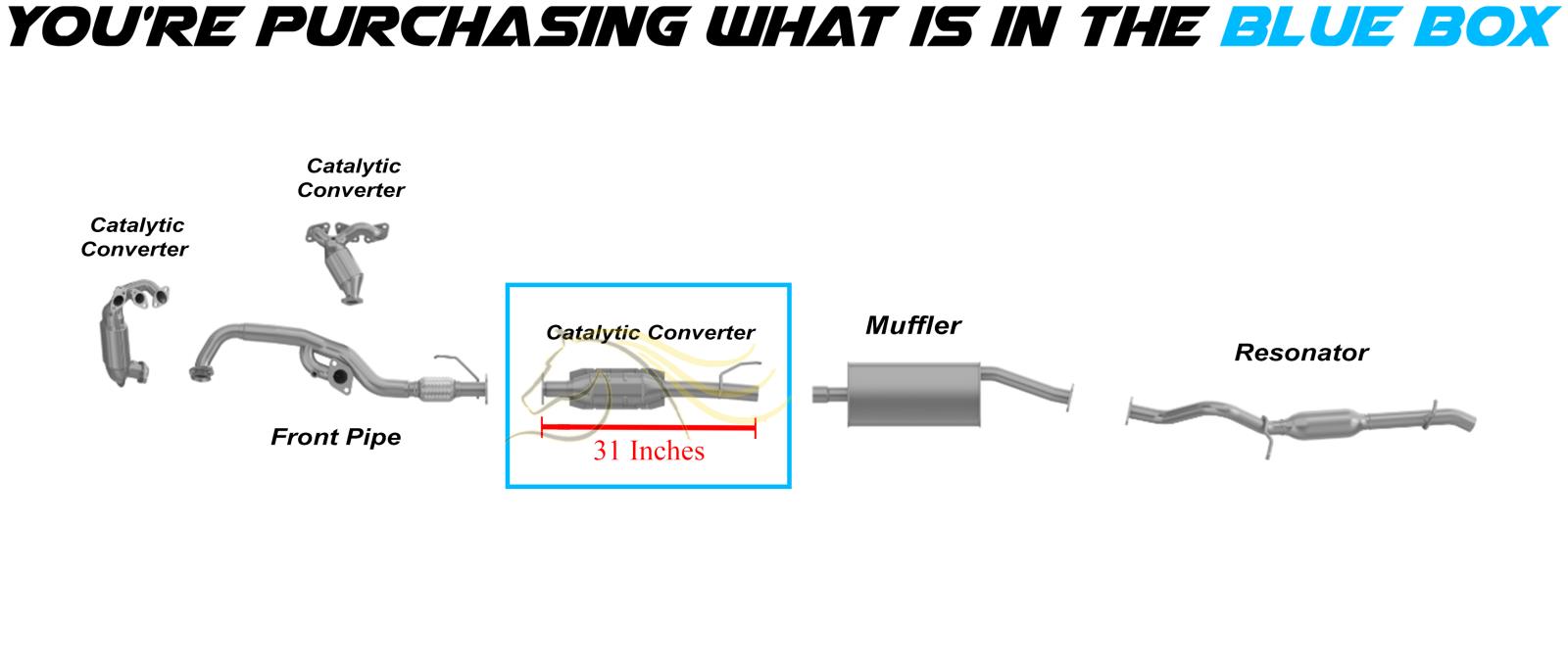 YOU'RE PURCHASING WHAT IS IN THE BLUE BOX

Catalytic Converter

Catalytic Converter

Front Pipe

Catalytic Converter

31 Inches

Muffler

Resonator